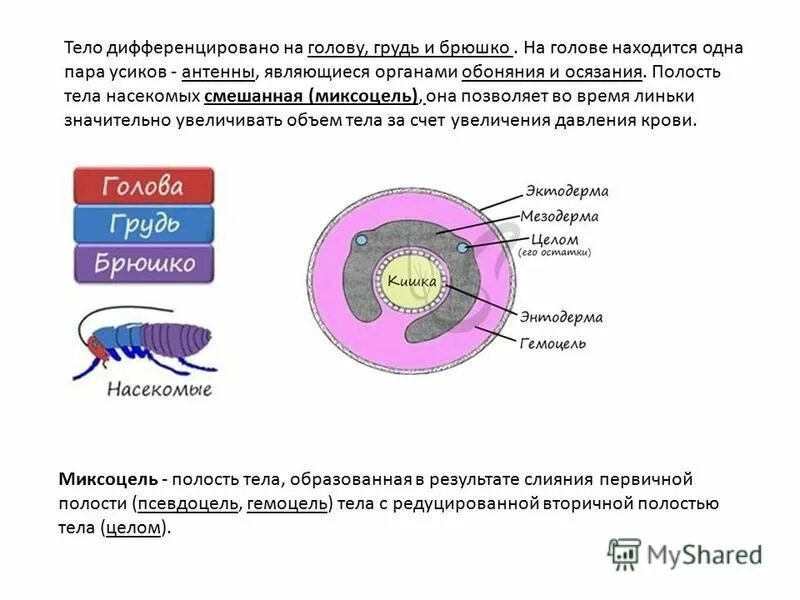 Тело дифференцировано на голову, грудь и брюшко . На голове находится одна пара усиков - антенны, являющиеся органами обоняния и осязания. Полость тела насекомых смешанная (миксоцель), она позволяет во время линьки значительно увеличивать объем тела за счет увеличения давления крови.

Голова

Грудь

Брюшко

Насекомые

Эктодерма

Мезодерма

Целом (его остатки)

Кишка

Энтодерма

Гемоцель

Миксоцель - полость тела, образованная в результате слияния первичной полости (псевдоцель, гемоцель) тела с редуцированной вторичной полостью тела (целом).

MyShared